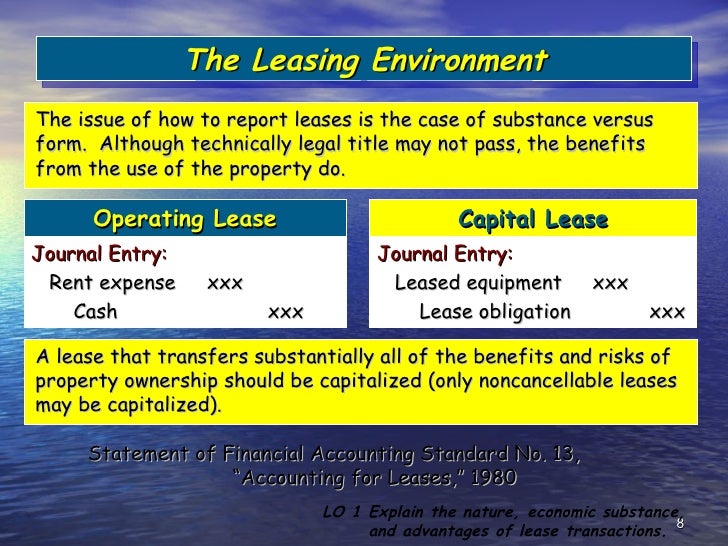 The Leasing Environment

The issue of how to report leases is the case of substance versus form. Although technically legal title may not pass, the benefits from the use of the property do.

Operating Lease

Journal Entry:
Rent expense xxx
Cash xxx

Capital Lease

Journal Entry:
Leased equipment xxx
Lease obligation xxx

A lease that transfers substantially all of the benefits and risks of property ownership should be capitalized (only noncancellable leases may be capitalized).

Statement of Financial Accounting Standard No. 13, "Accounting for Leases," 1980

LO 1 Explain the nature, economic substance, and advantages of lease transactions.

8